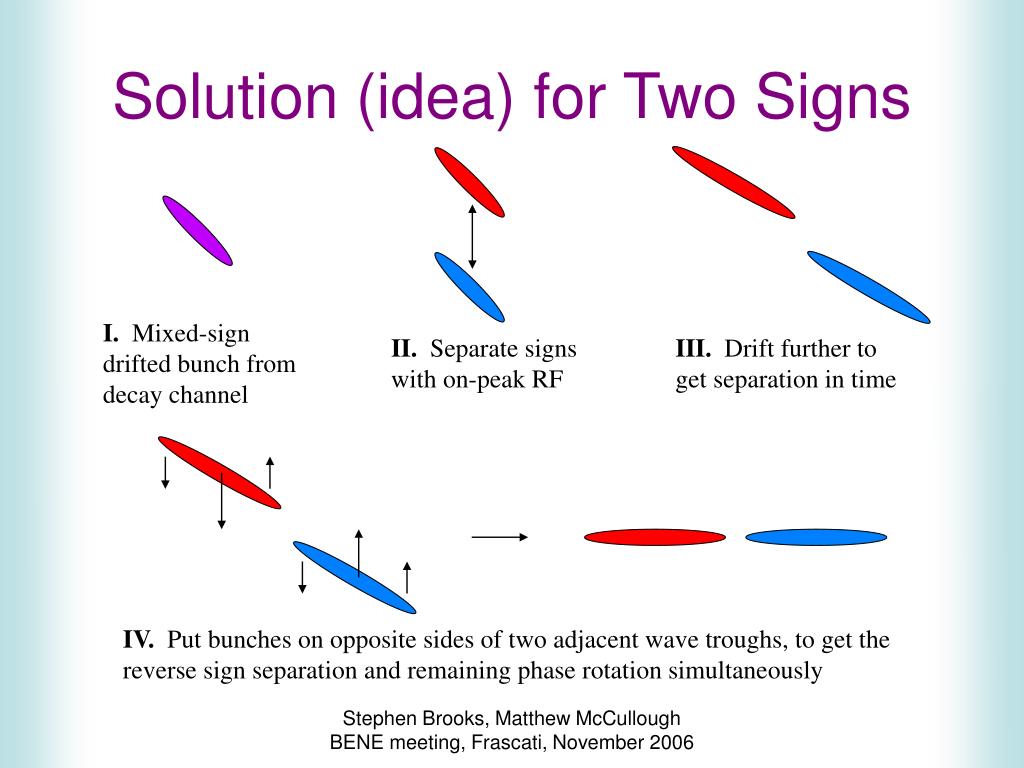 Solution (idea) for Two Signs

I. Mixed-sign drifted bunch from decay channel

II. Separate signs with on-peak RF

III. Drift further to get separation in time

IV. Put bunches on opposite sides of two adjacent wave troughs, to get the reverse sign separation and remaining phase rotation simultaneously

Stephen Brooks, Matthew McCullough
BENE meeting, Frascati, November 2006